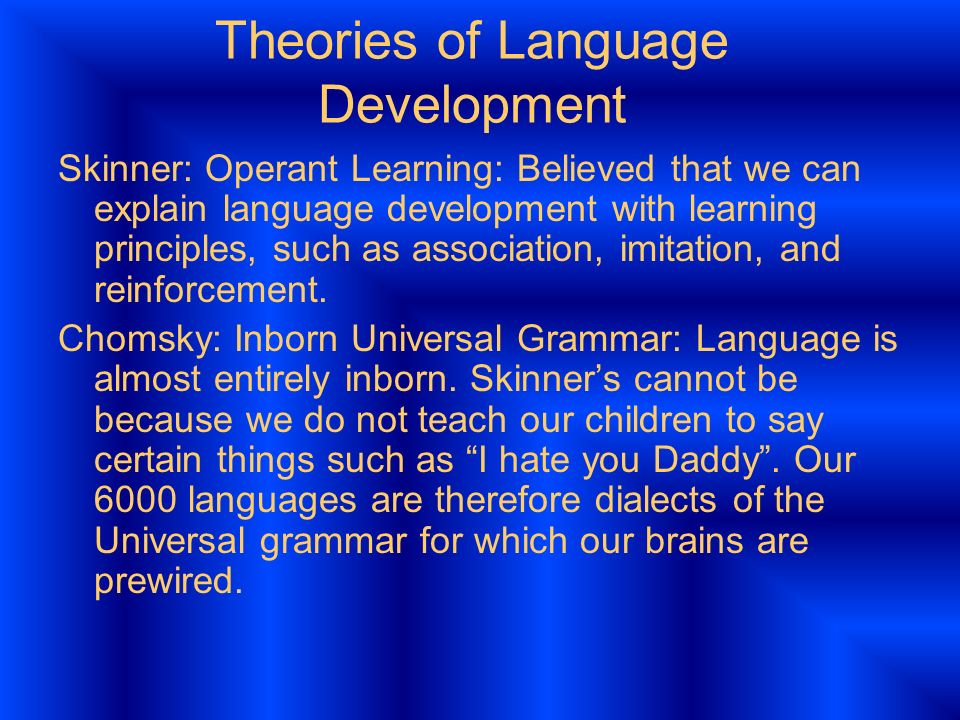 Theories of Language Development

Skinner: Operant Learning: Believed that we can explain language development with learning principles, such as association, imitation, and reinforcement.

Chomsky: Inborn Universal Grammar: Language is almost entirely inborn. Skinner’s cannot be because we do not teach our children to say certain things such as “I hate you Daddy”. Our 6000 languages are therefore dialects of the Universal grammar for which our brains are prewired.